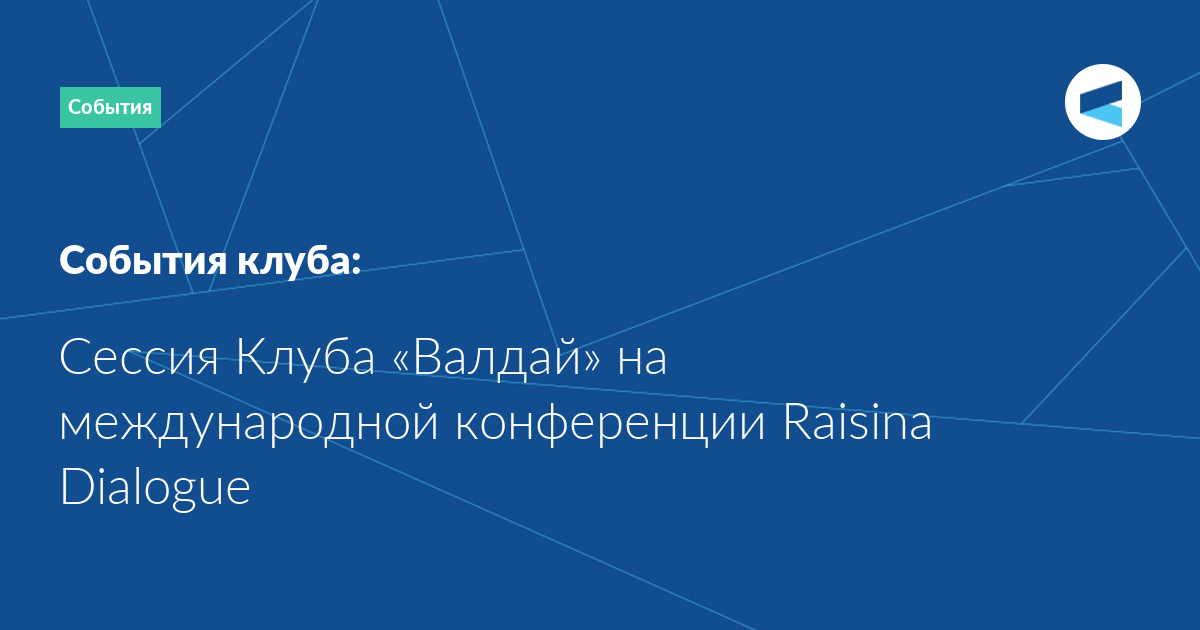 События

События клуба:

Сессия Клуба «Валдай» на международной конференции Raisina Dialogue